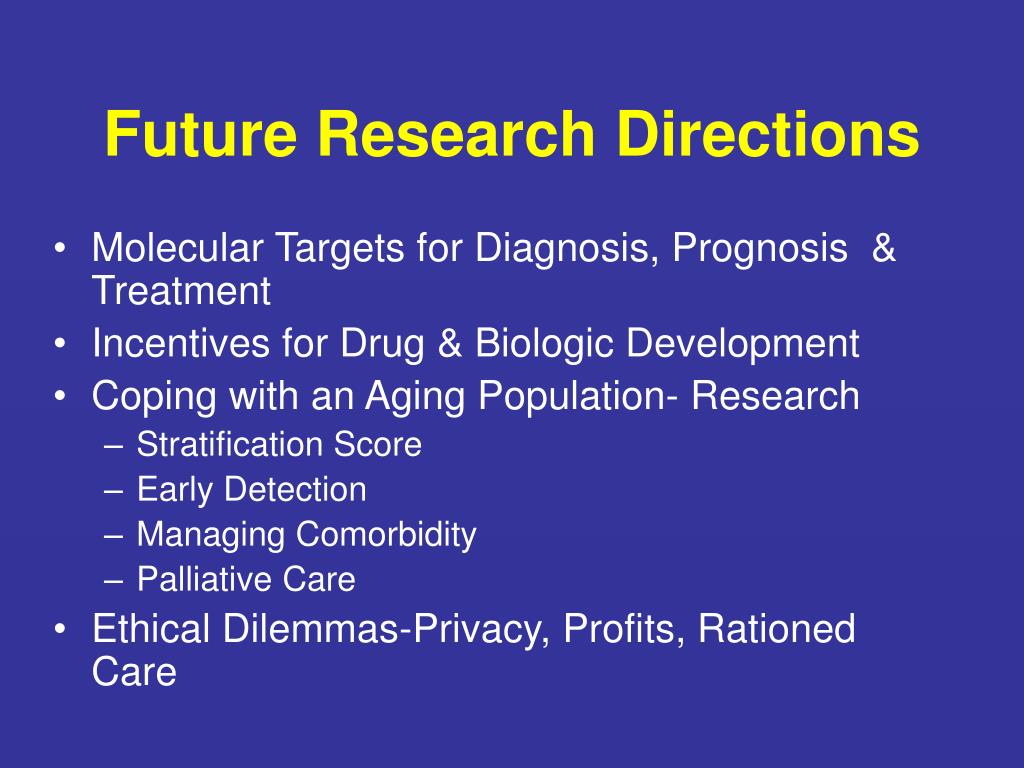 Future Research Directions

• Molecular Targets for Diagnosis, Prognosis & Treatment
• Incentives for Drug & Biologic Development
• Coping with an Aging Population- Research
– Stratification Score
– Early Detection
– Managing Comorbidity
– Palliative Care
• Ethical Dilemmas-Privacy, Profits, Rationed Care